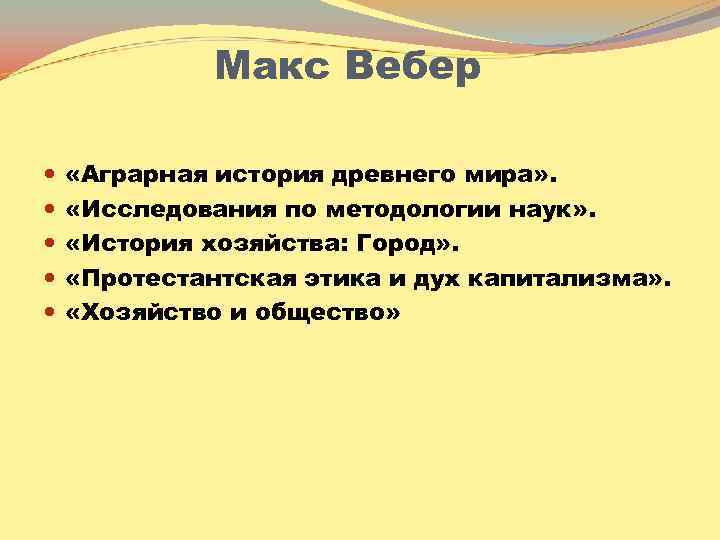 Макс Вебер

- «Аграрная история древнего мира».
- «Исследования по методологии наук».
- «История хозяйства: Город».
- «Протестантская этика и дух капитализма».
- «Хозяйство и общество»